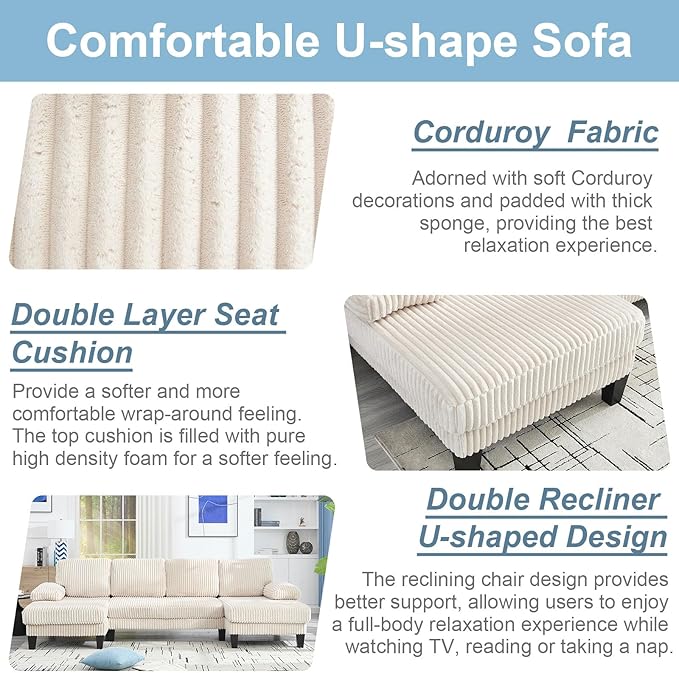 Comfortable U-shape Sofa

Corduroy Fabric

Adorned with soft Corduroy decorations and padded with thick sponge, providing the best relaxation experience.

Double Layer Seat Cushion

Provide a softer and more comfortable wrap-around feeling. The top cushion is filled with pure high density foam for a softer feeling.

Double Recliner U-shaped Design

The reclining chair design provides better support, allowing users to enjoy a full-body relaxation experience while watching TV, reading or taking a nap.